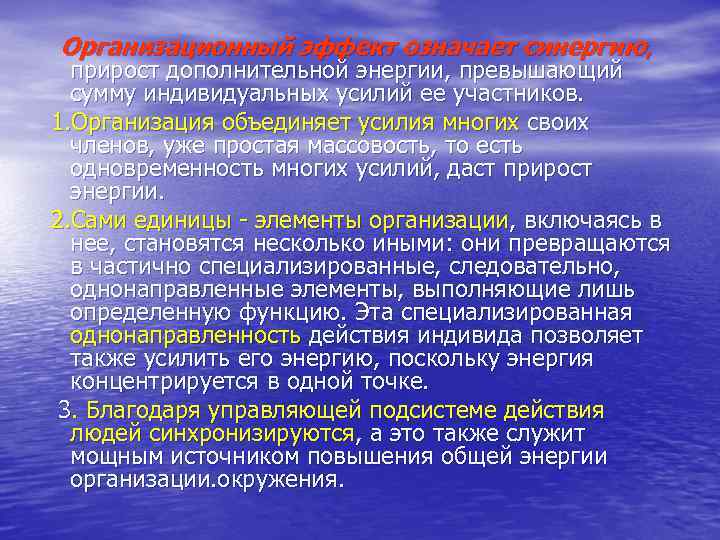 Организационный эффект означает синергию, прирост дополнительной энергии, превышающий сумму индивидуальных усилий ее участников.

1.Организация объединяет усилия многих своих членов, уже простая массовость, то есть одновременность многих усилий, даст прирост энергии.

2.Сами единицы - элементы организации, включаясь в нее, становятся несколько иными: они превращаются в частично специализированные, следовательно, однонаправленные элементы, выполняющие лишь определенную функцию. Эта специализированная однонаправленность действия индивида позволяет также усилить его энергию, поскольку энергия концентрируется в одной точке.

3. Благодаря управляющей подсистеме действия людей синхронизируются, а это также служит мощным источником повышения общей энергии организации.окружения.